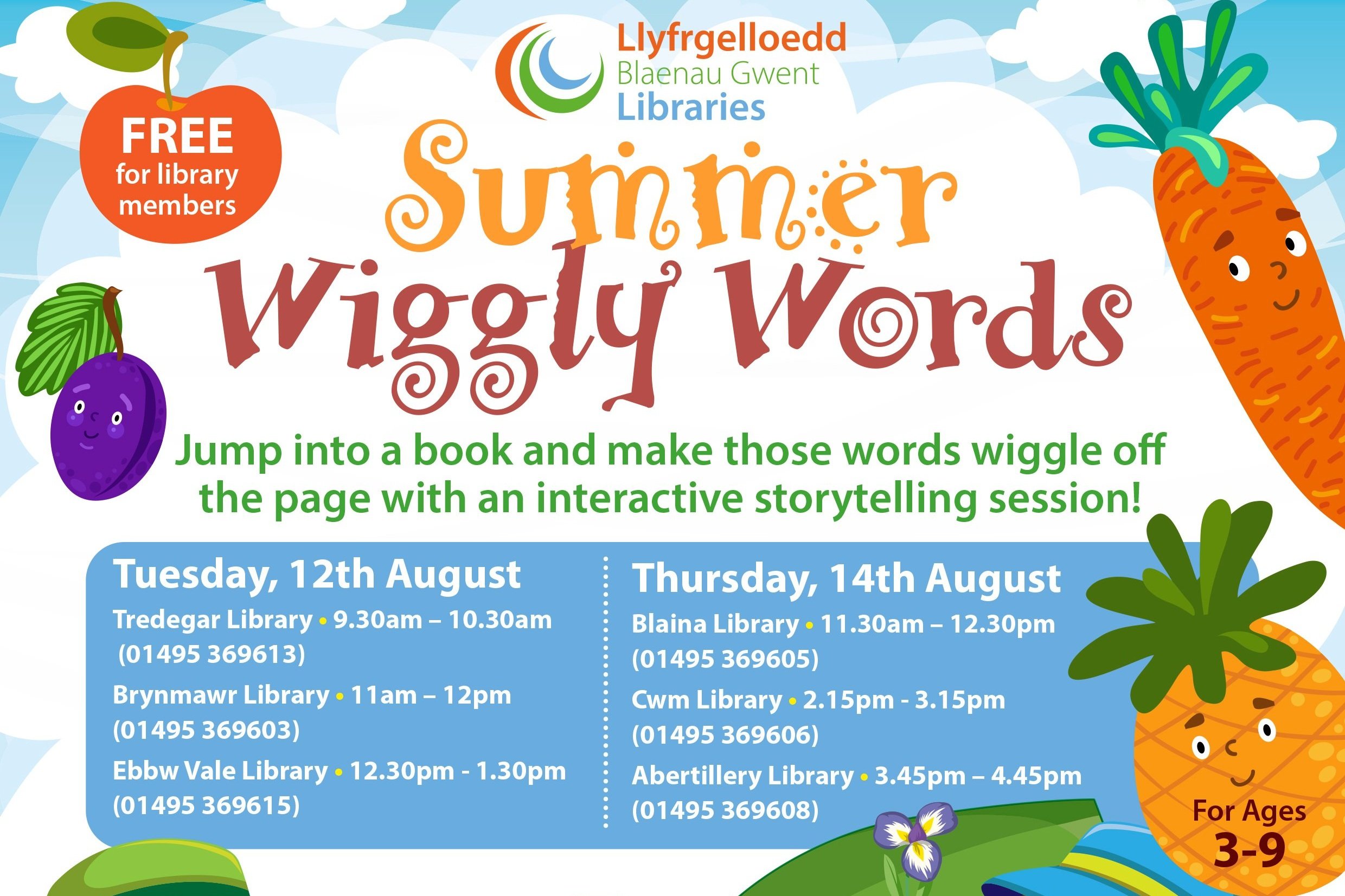 Llyfrgelloedd
Blaenau Gwent
Libraries

FREE
for library members

Summer
Wiggly Words

Jump into a book and make those words wiggle off the page with an interactive storytelling session!

Tuesday, 12th August
Tredegar Library • 9.30am – 10.30am
(01495 369613)
Brynmawr Library • 11am – 12pm
(01495 369603)
Ebbw Vale Library • 12.30pm - 1.30pm
(01495 369615)

Thursday, 14th August
Blaina Library • 11.30am – 12.30pm
(01495 369605)
Cwm Library • 2.15pm - 3.15pm
(01495 369606)
Abertillery Library • 3.45pm – 4.45pm
(01495 369608)

For Ages
3-9